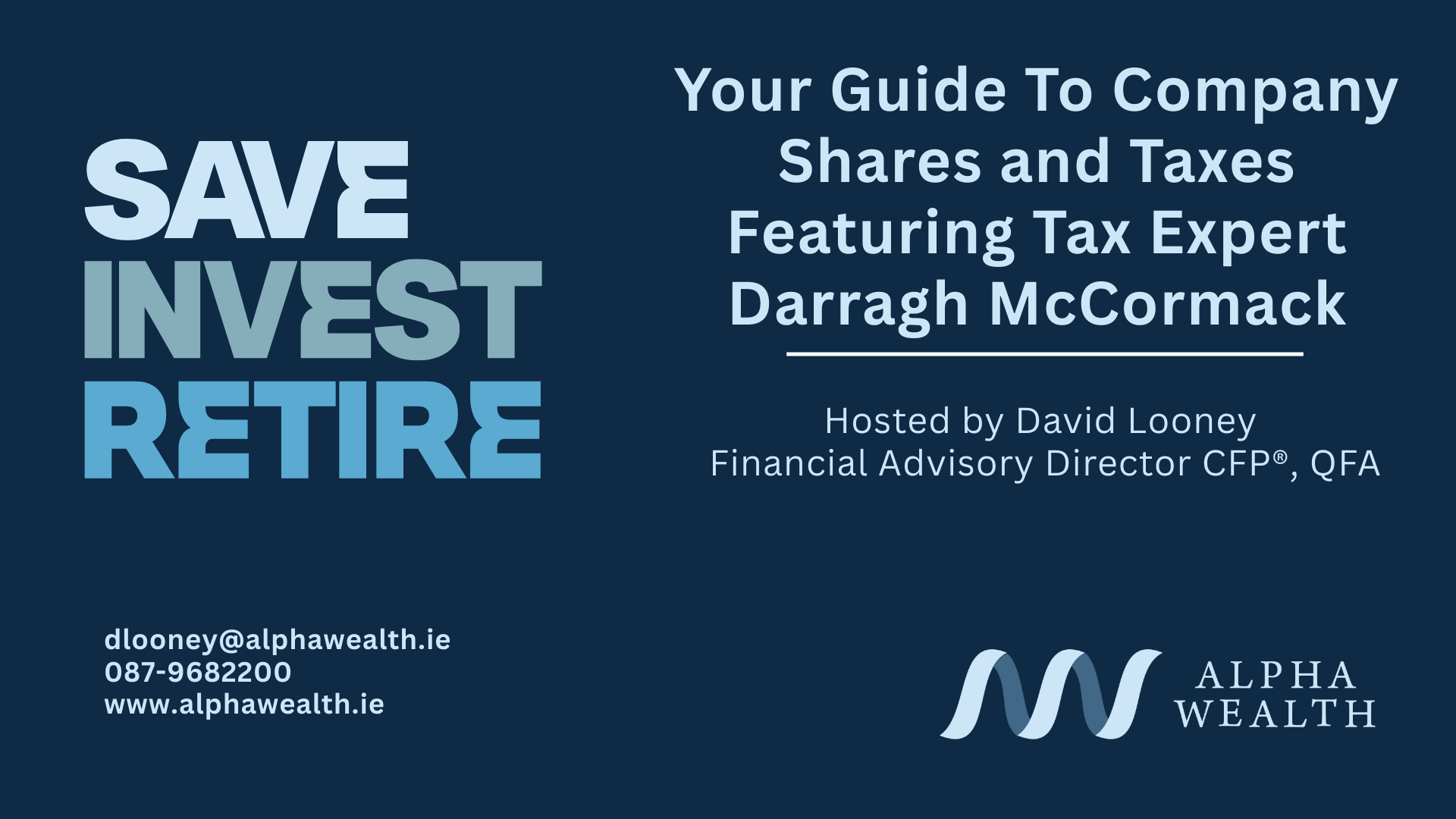 SAVE
INVEST
RETIRE

Your Guide To Company Shares and Taxes Featuring Tax Expert Darragh McCormack

Hosted by David Looney
Financial Advisory Director CFP®, QFA

dlooney@alphawealth.ie
087-9682200
www.alphawealth.ie

ALPHA WEALTH